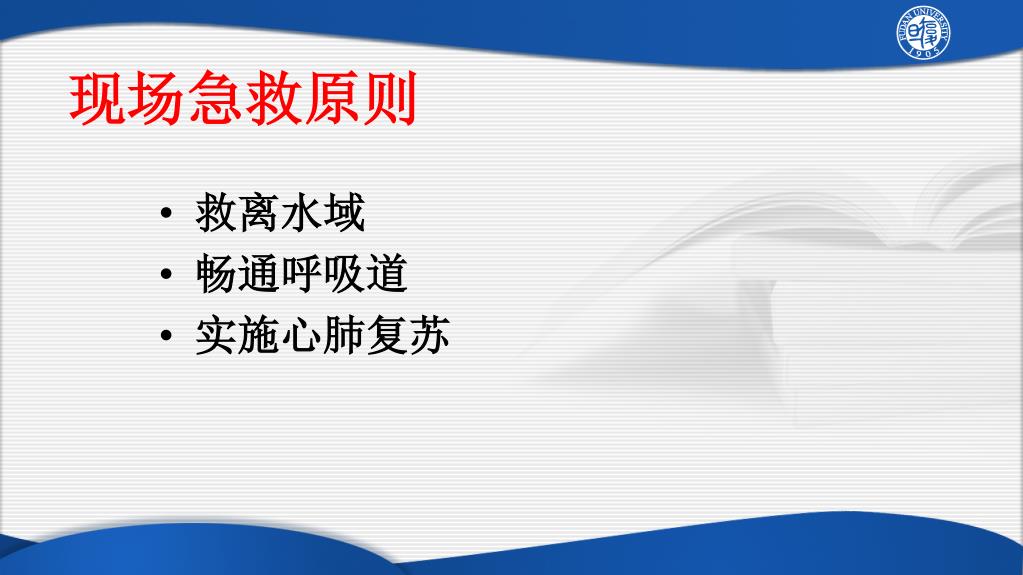 FUDAN UNIVERSITY 1905

现场急救原则

• 救离水域
• 畅通呼吸道
• 实施心肺复苏